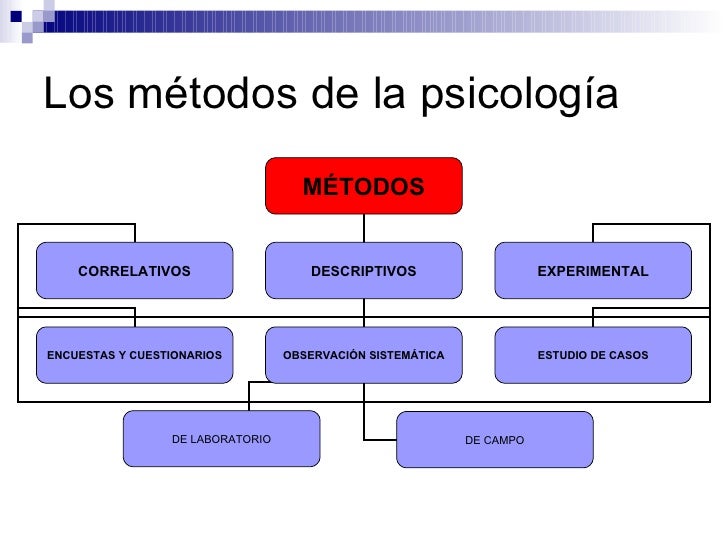 Los métodos de la psicología

MÉTODOS

CORRELATIVOS

DESCRIPTIVOS

EXPERIMENTAL

ENCUESTAS Y CUESTIONARIOS

OBSERVACIÓN SISTEMÁTICA

ESTUDIO DE CASOS

DE LABORATORIO

DE CAMPO